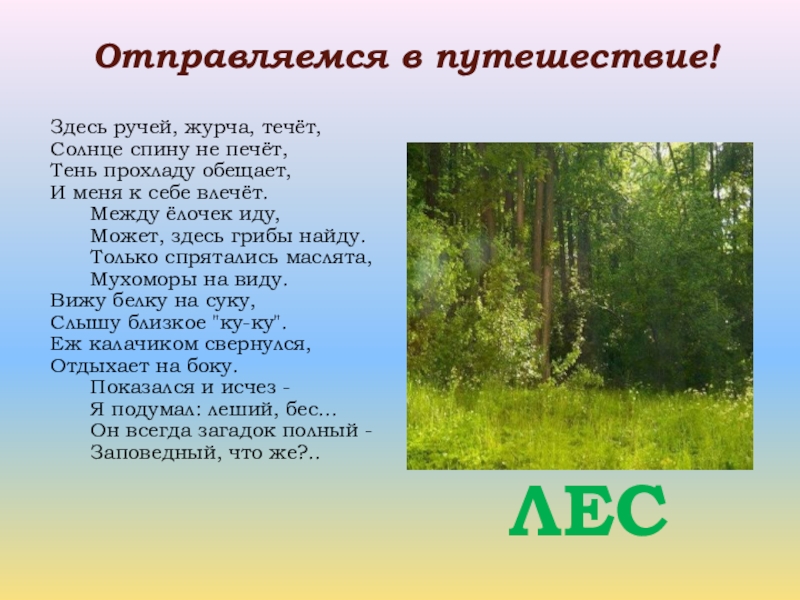 Отправляемся в путешествие!

Здесь ручей, журча, течёт,
Солнце спину не печёт,
Тень прохладу обещает,
И меня к себе влечёт.
Между ёлочек иду,
Может, здесь грибы найду.
Только спрятались маслята,
Мухоморы на виду.
Вижу белку на суку,
Слышу близкое "ку-ку".
Еж калачиком свернулся,
Отдыхает на боку.
Показался и исчез -
Я подумал: леший, бес...
Он всегда загадок полный -
Заповедный, что же?..

ЛЕС